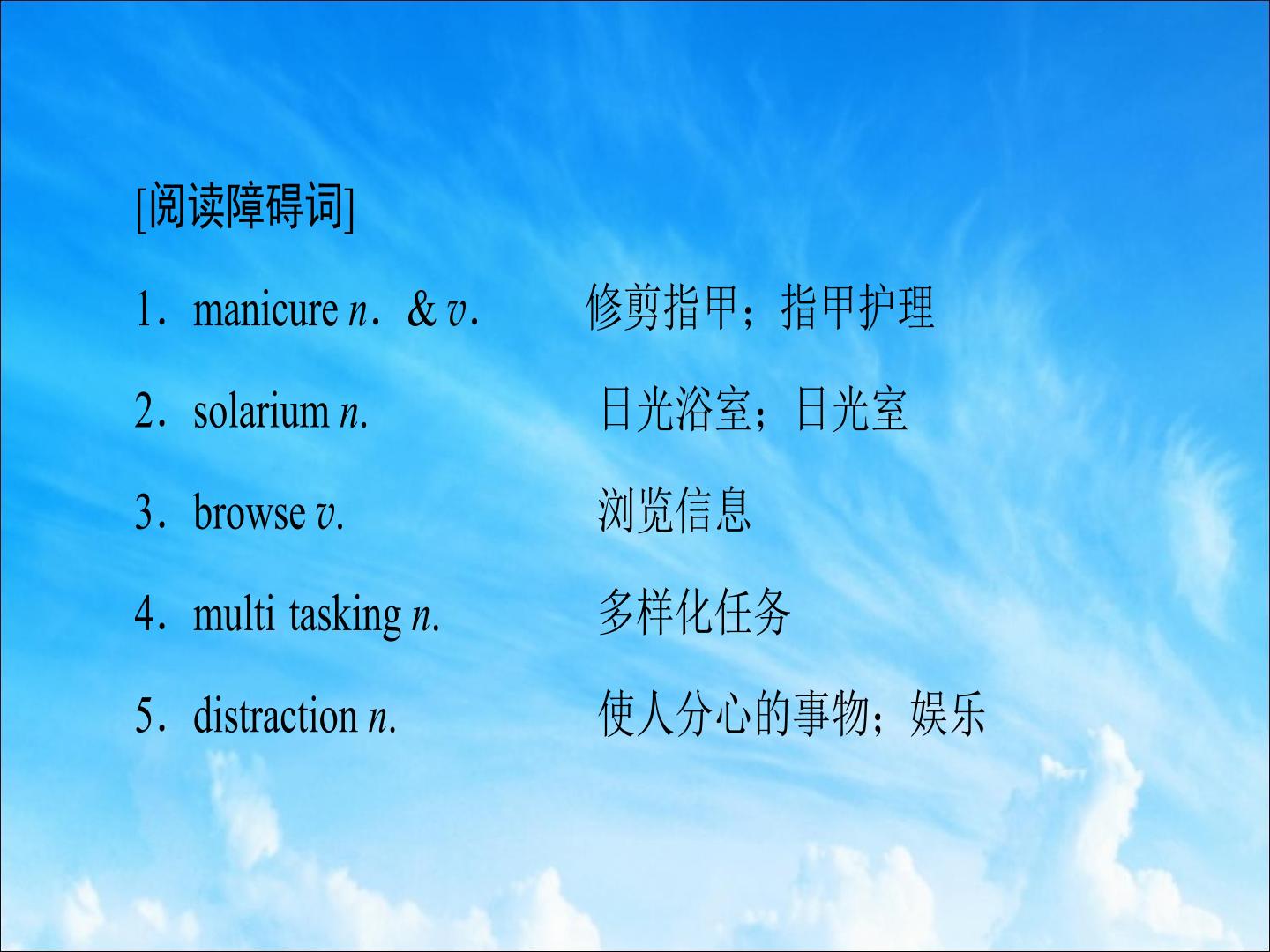 [阅读障碍词]

1．manicure n．& v.　修剪指甲；指甲护理

2．solarium n.　日光浴室；日光室

3．browse v.　浏览信息

4．multi tasking n.　多样化任务

5．distraction n.　使人分心的事物；娱乐